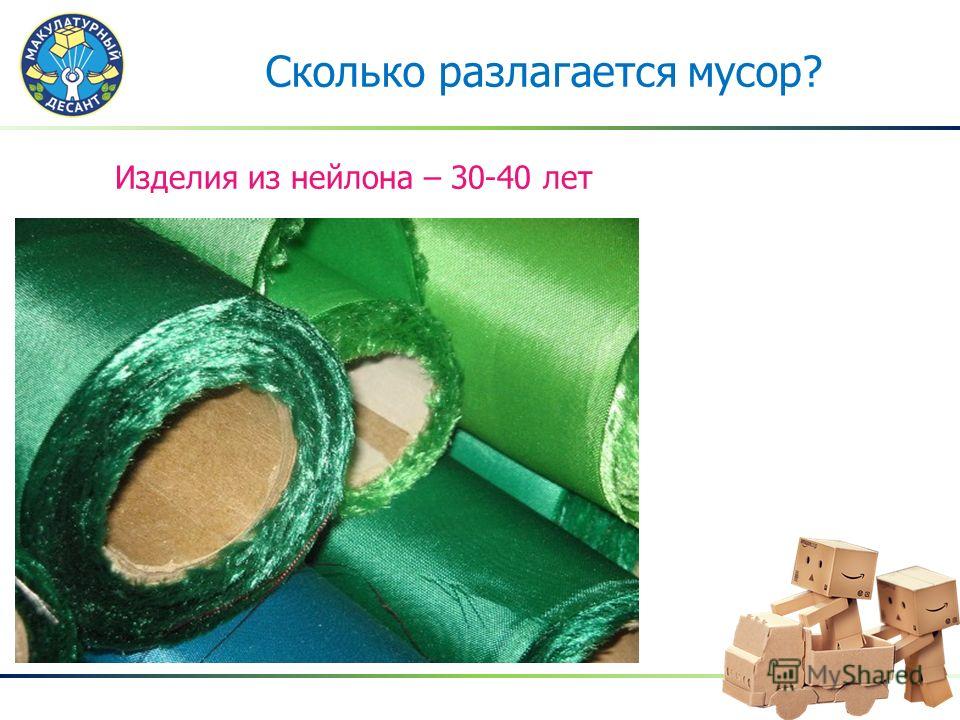 МАКУЛАТУРНЫЙ ДЕСАНТ

Сколько разлагается мусор?

Изделия из нейлона – 30-40 лет

MyShared